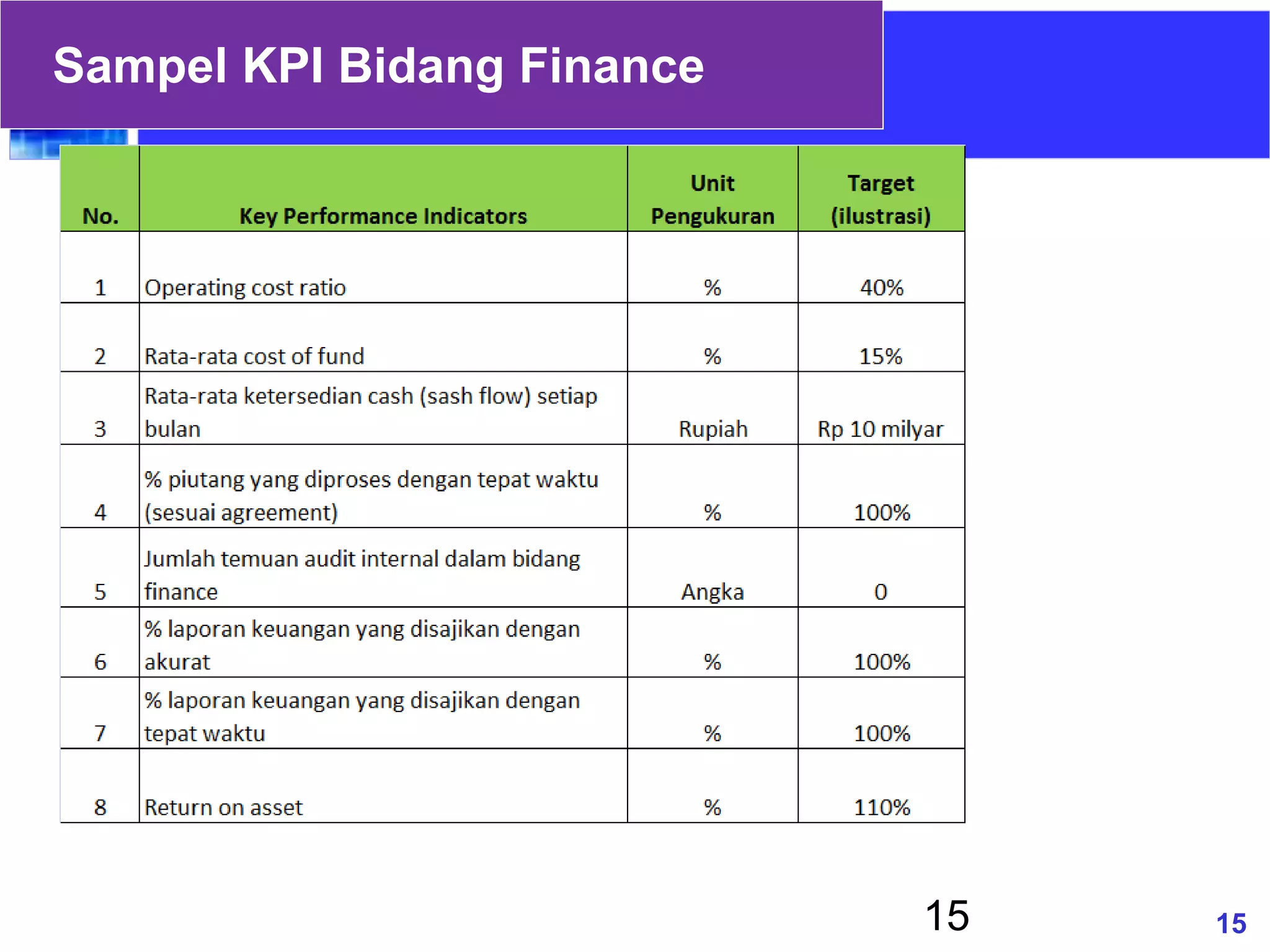 Sampel KPI Bidang Finance

| No. | Key Performance Indicators | Unit Pengukuran | Target (ilustrasi) |
|---|---|---|---|
| 1 | Operating cost ratio | % | 40% |
| 2 | Rata-rata cost of fund | % | 15% |
| 3 | Rata-rata ketersedian cash (sash flow) setiap bulan | Rupiah | Rp 10 milyar |
| 4 | % piutang yang diproses dengan tepat waktu (sesuai agreement) | % | 100% |
| 5 | Jumlah temuan audit internal dalam bidang finance | Angka | 0 |
| 6 | % laporan keuangan yang disajikan dengan akurat | % | 100% |
| 7 | % laporan keuangan yang disajikan dengan tepat waktu | % | 100% |
| 8 | Return on asset | % | 110% |

15

15